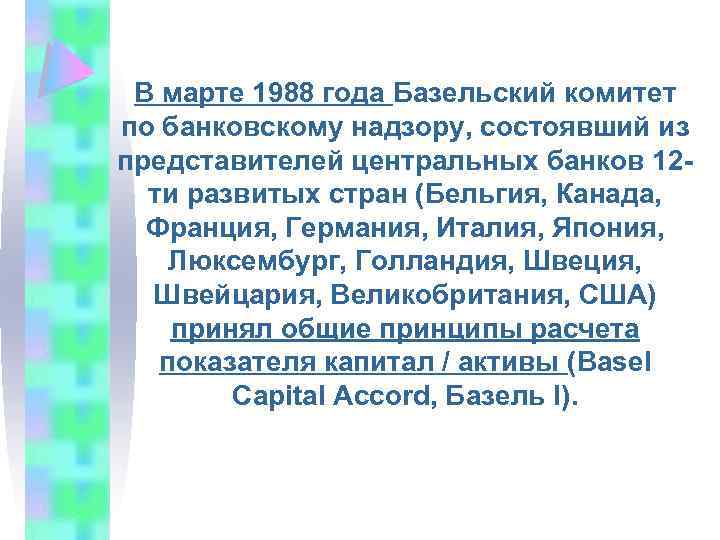 В марте 1988 года Базельский комитет по банковскому надзору, состоявший из представителей центральных банков 12-ти развитых стран (Бельгия, Канада, Франция, Германия, Италия, Япония, Люксембург, Голландия, Швеция, Швейцария, Великобритания, США) принял общие принципы расчета показателя капитал / активы (Basel Capital Accord, Базель I).